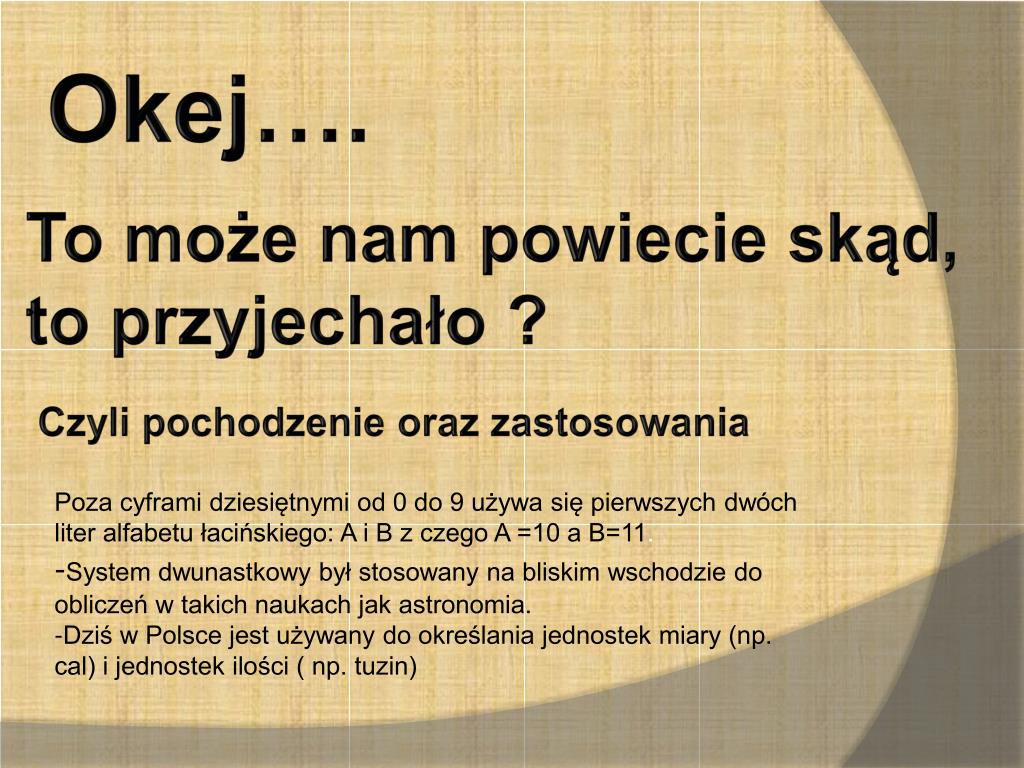 Okej….

To może nam powiecie skąd, to przyjechało ?

Czyli pochodzenie oraz zastosowania

Poza cyframi dziesiętnymi od 0 do 9 używa się pierwszych dwóch liter alfabetu łacińskiego: A i B z czego A =10 a B=11.
-System dwunastkowy był stosowany na bliskim wschodzie do obliczeń w takich naukach jak astronomia.
-Dziś w Polsce jest używany do określania jednostek miary (np. cal) i jednostek ilości ( np. tuzin)